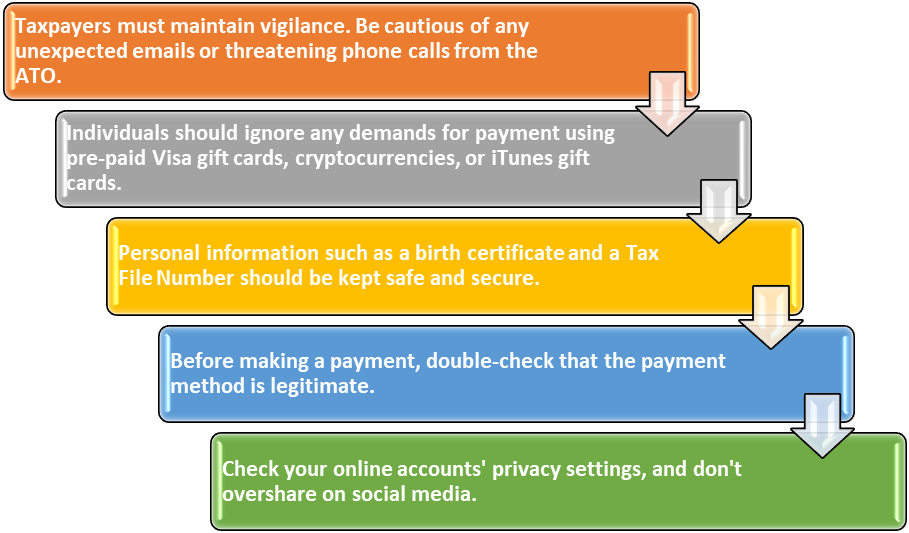 Taxpayers must maintain vigilance. Be cautious of any unexpected emails or threatening phone calls from the ATO.

Individuals should ignore any demands for payment using pre-paid Visa gift cards, cryptocurrencies, or iTunes gift cards.

Personal information such as a birth certificate and a Tax File Number should be kept safe and secure.

Before making a payment, double-check that the payment method is legitimate.

Check your online accounts' privacy settings, and don't overshare on social media.